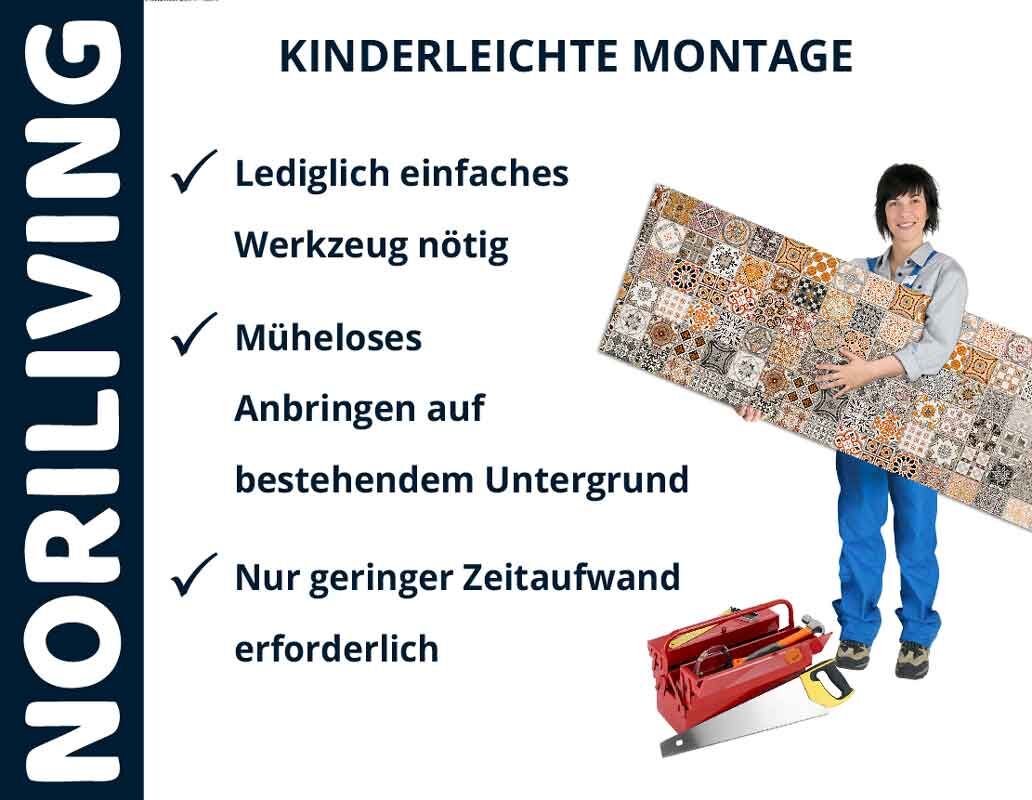 NORILIVING

KINDERLEICHTE MONTAGE

✓ Lediglich einfaches Werkzeug nötig

✓ Müheloses Anbringen auf bestehendem Untergrund

✓ Nur geringer Zeitaufwand erforderlich